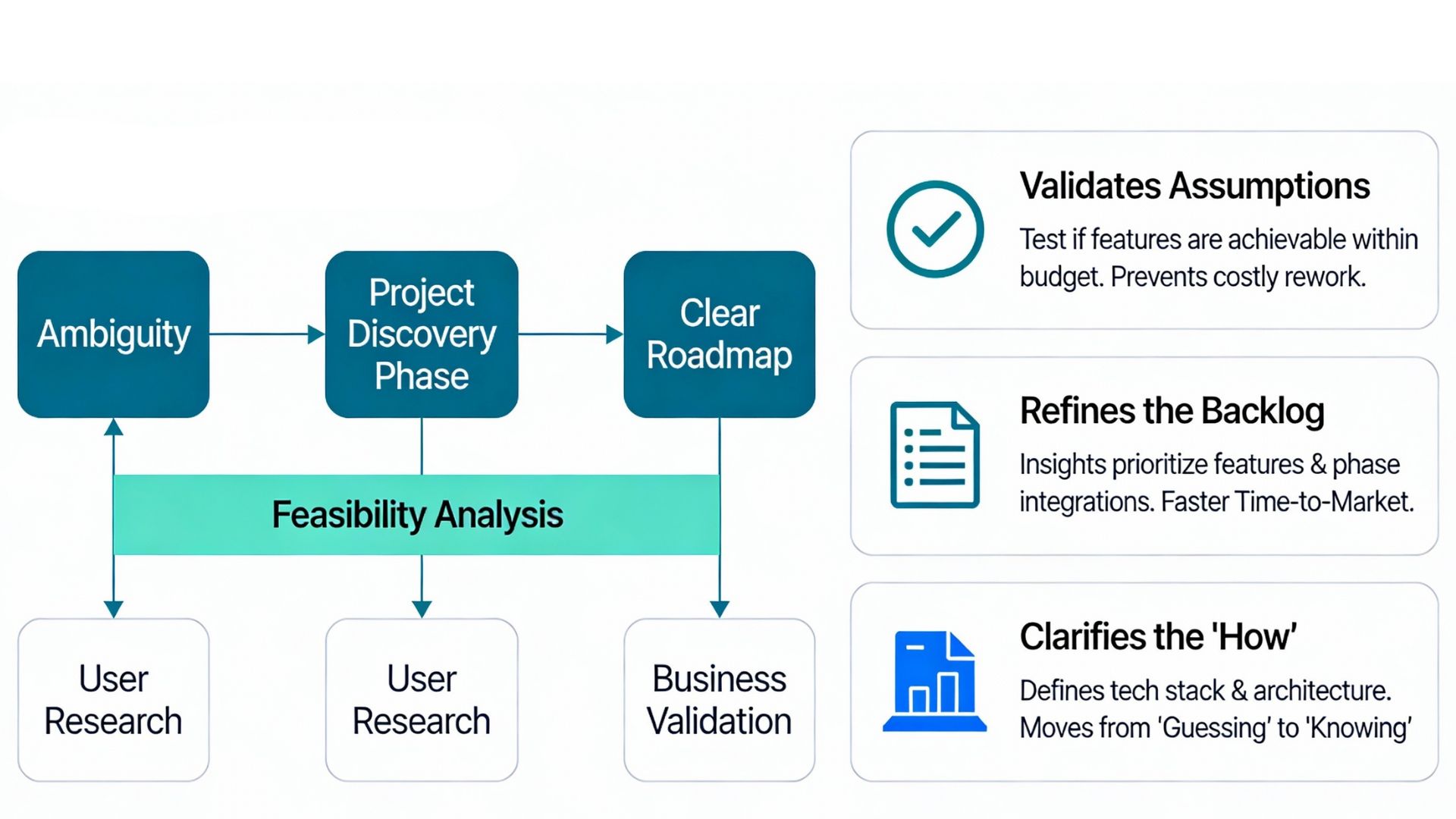 Ambiguity

Project Discovery Phase

Clear Roadmap

Feasibility Analysis

User Research

User Research

Business Validation

Validates Assumptions

Test if features are achievable within budget. Prevents costly rework.

Refines the Backlog

Insights prioritize features & phase integrations. Faster Time-to-Market.

Clarifies the 'How'

Defines tech stack & architecture. Moves from 'Guessing' to 'Knowing'